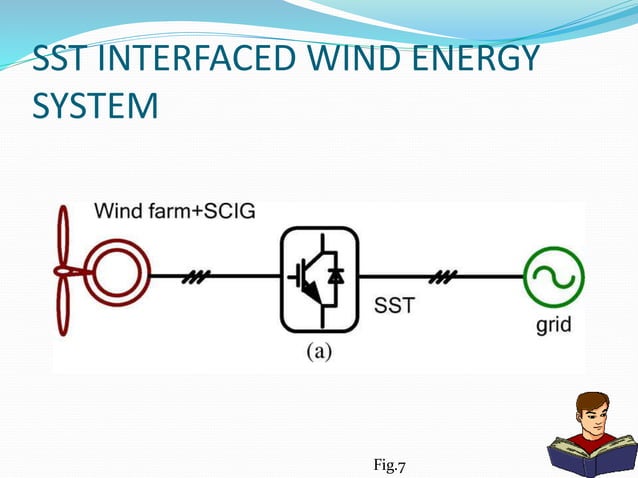 SST INTERFACED WIND ENERGY SYSTEM

Wind farm+SCIG

SST

grid

(a)

Fig.7